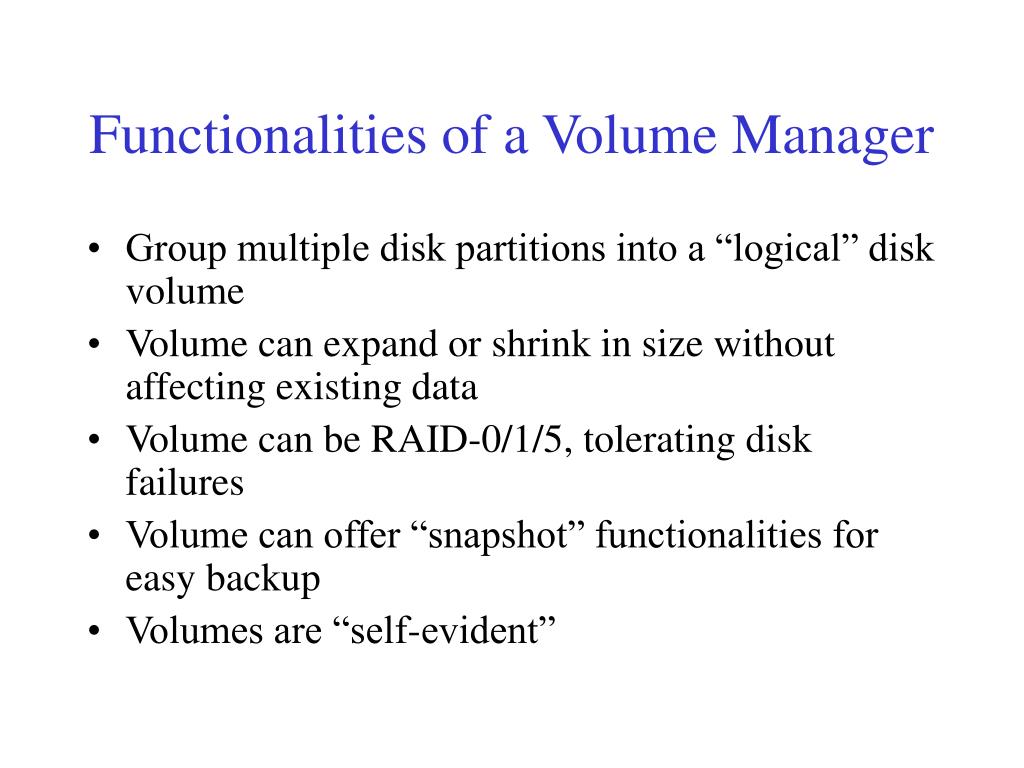 Functionalities of a Volume Manager

• Group multiple disk partitions into a “logical” disk volume
• Volume can expand or shrink in size without affecting existing data
• Volume can be RAID-0/1/5, tolerating disk failures
• Volume can offer “snapshot” functionalities for easy backup
• Volumes are “self-evident”